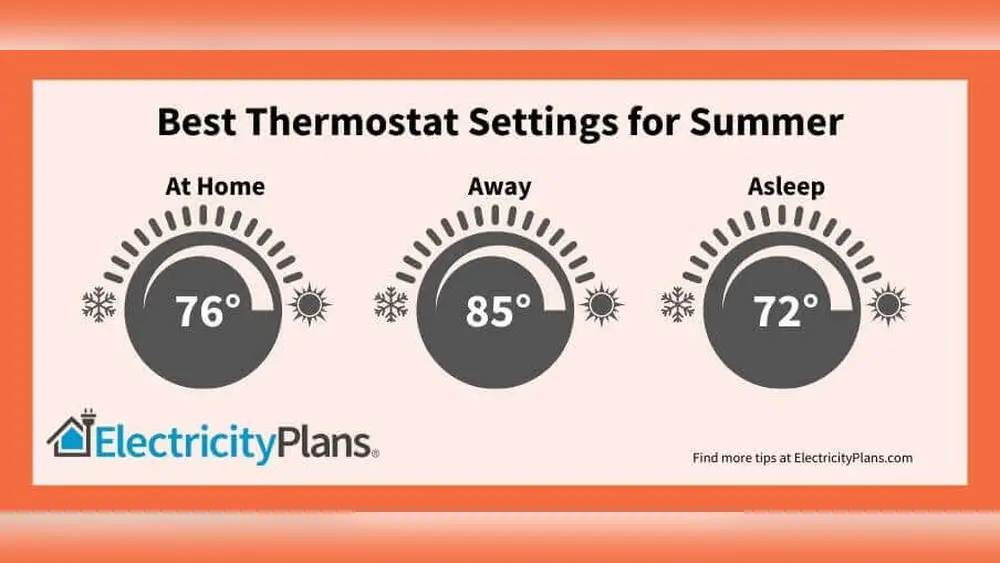 Best Thermostat Settings for Summer

At Home

76°

Away

85°

Asleep

72°

ElectricityPlans®

Find more tips at ElectricityPlans.com